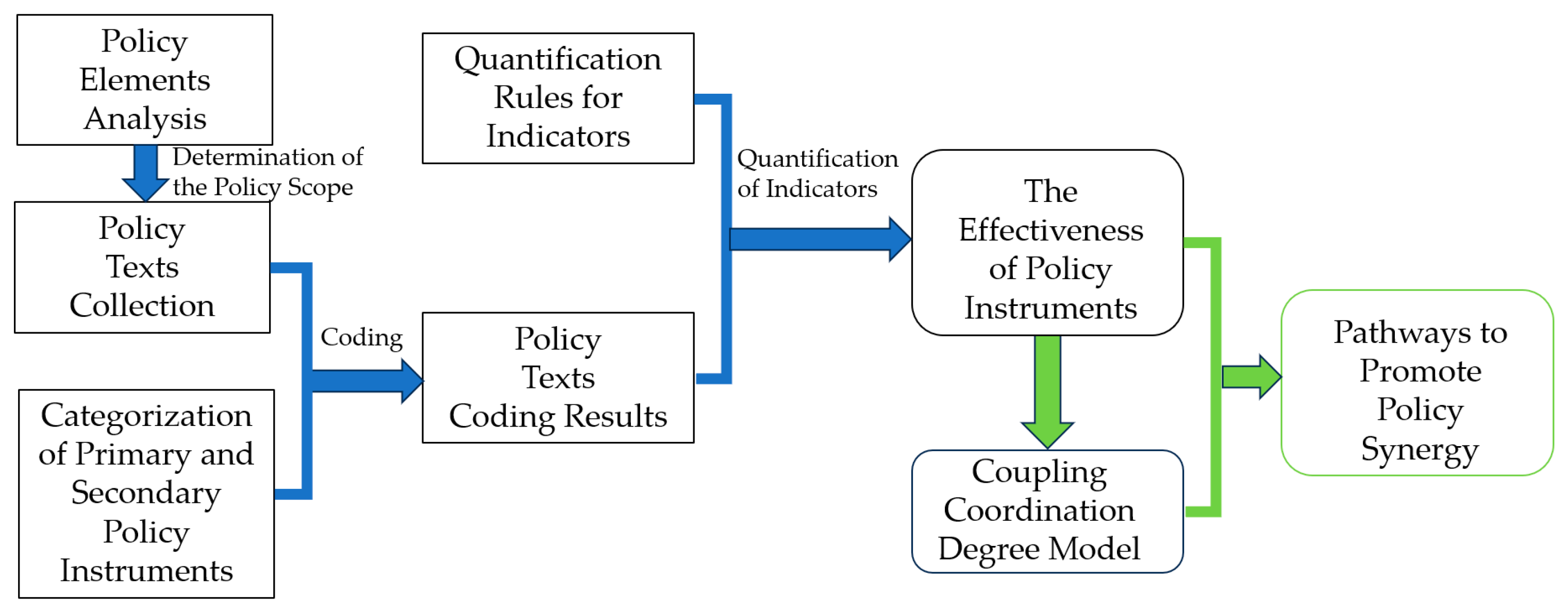 Policy Elements Analysis

Determination of the Policy Scope

Policy Texts Collection

Categorization of Primary and Secondary Policy Instruments

Coding

Quantification Rules for Indicators

Policy Texts Coding Results

Quantification of Indicators

The Effectiveness of Policy Instruments

Coupling Coordination Degree Model

Pathways to Promote Policy Synergy